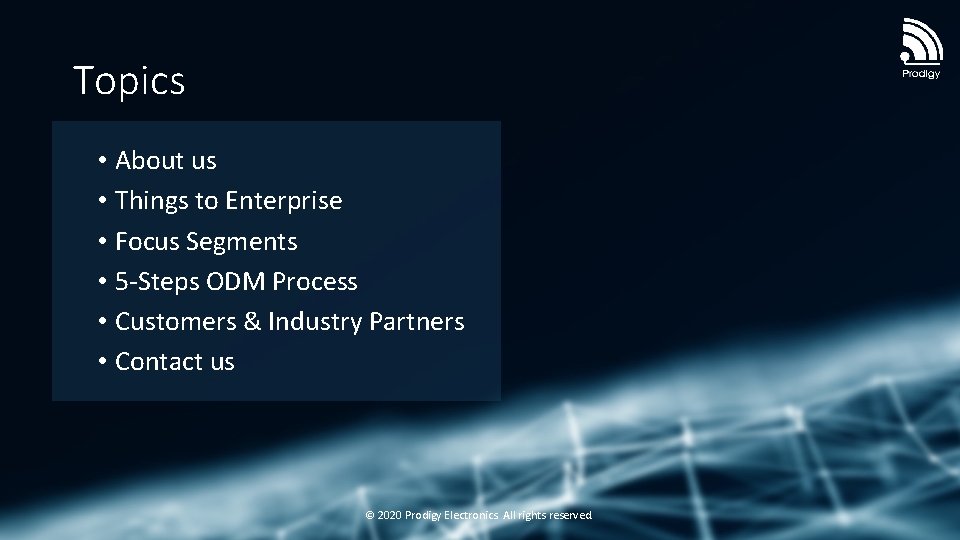 Prodigy

Topics

• About us
• Things to Enterprise
• Focus Segments
• 5-Steps ODM Process
• Customers & Industry Partners
• Contact us

© 2020 Prodigy Electronics. All rights reserved.